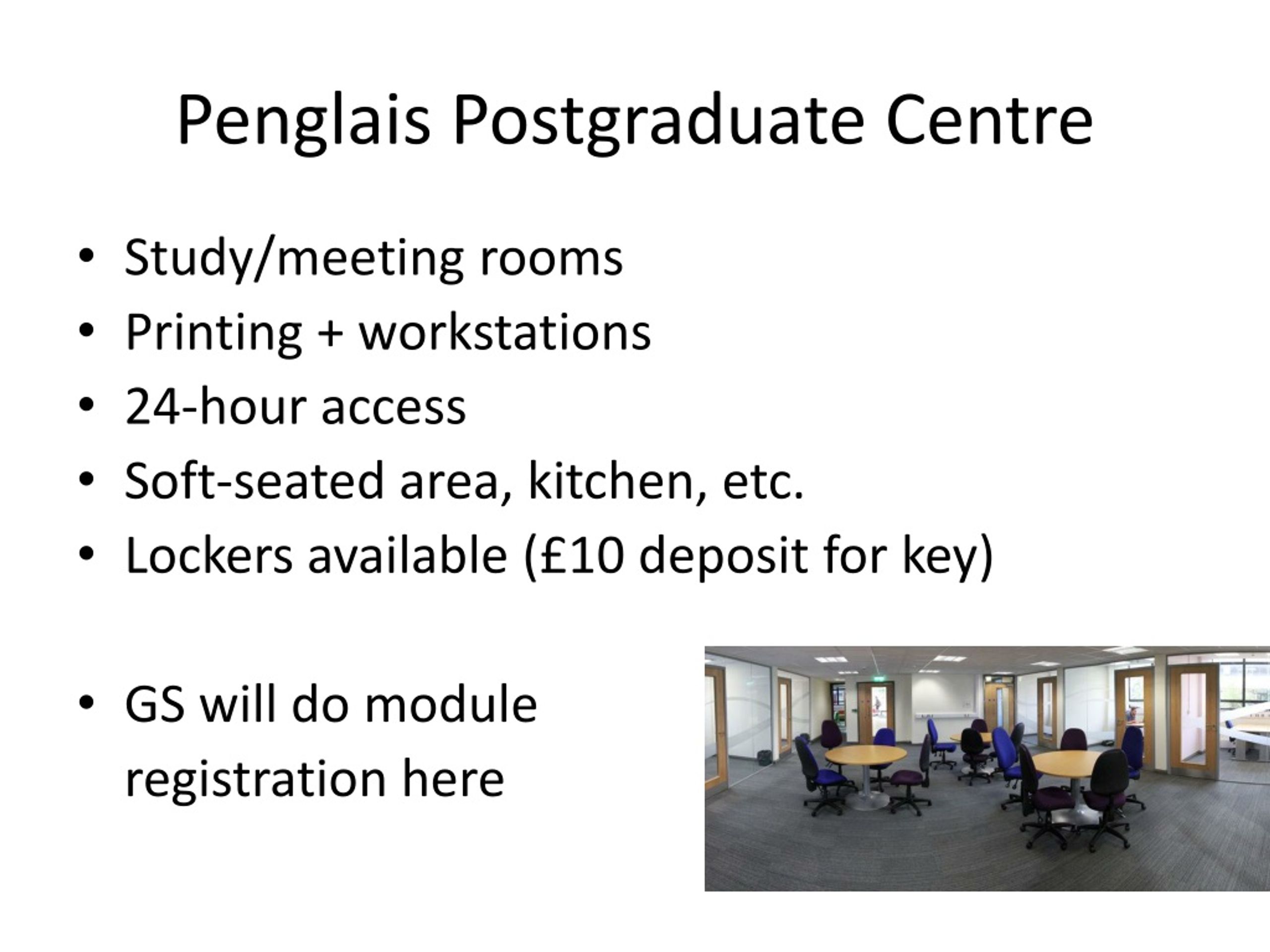 Penglais Postgraduate Centre

• Study/meeting rooms
• Printing + workstations
• 24-hour access
• Soft-seated area, kitchen, etc.
• Lockers available (£10 deposit for key)

• GS will do module registration here